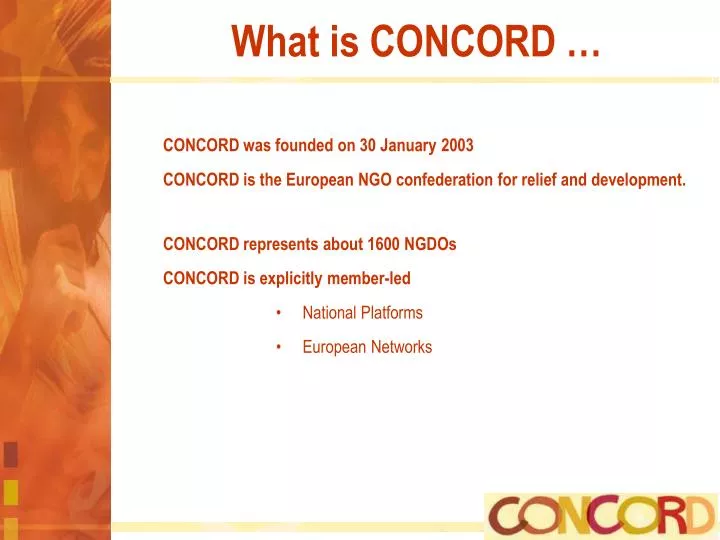 What is CONCORD …

CONCORD was founded on 30 January 2003

CONCORD is the European NGO confederation for relief and development.

CONCORD represents about 1600 NGDOs

CONCORD is explicitly member-led

• National Platforms

• European Networks

CONCORD